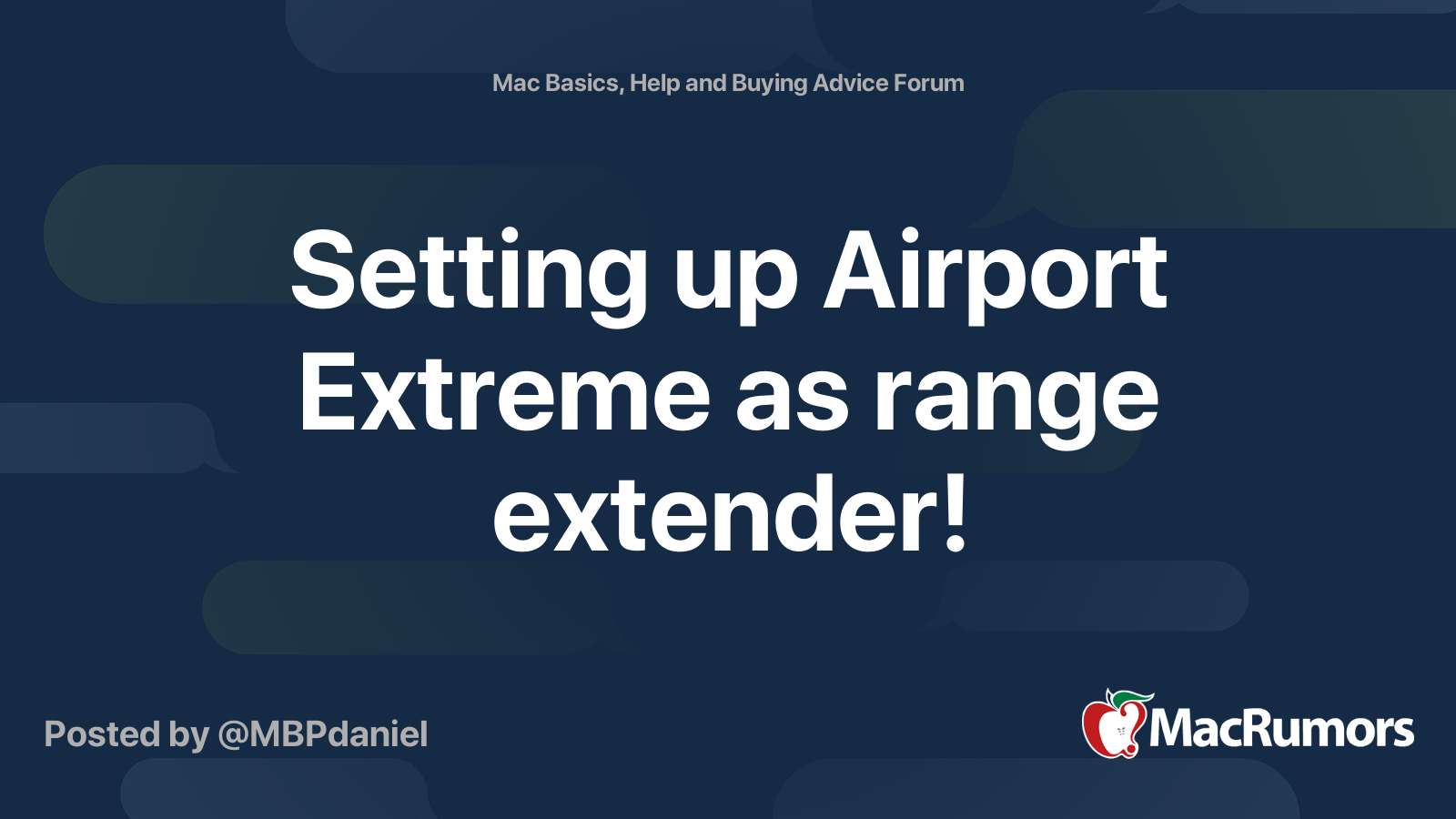 Mac Basics, Help and Buying Advice Forum

Setting up Airport Extreme as range extender!

Posted by @MBPdaniel

MacRumors